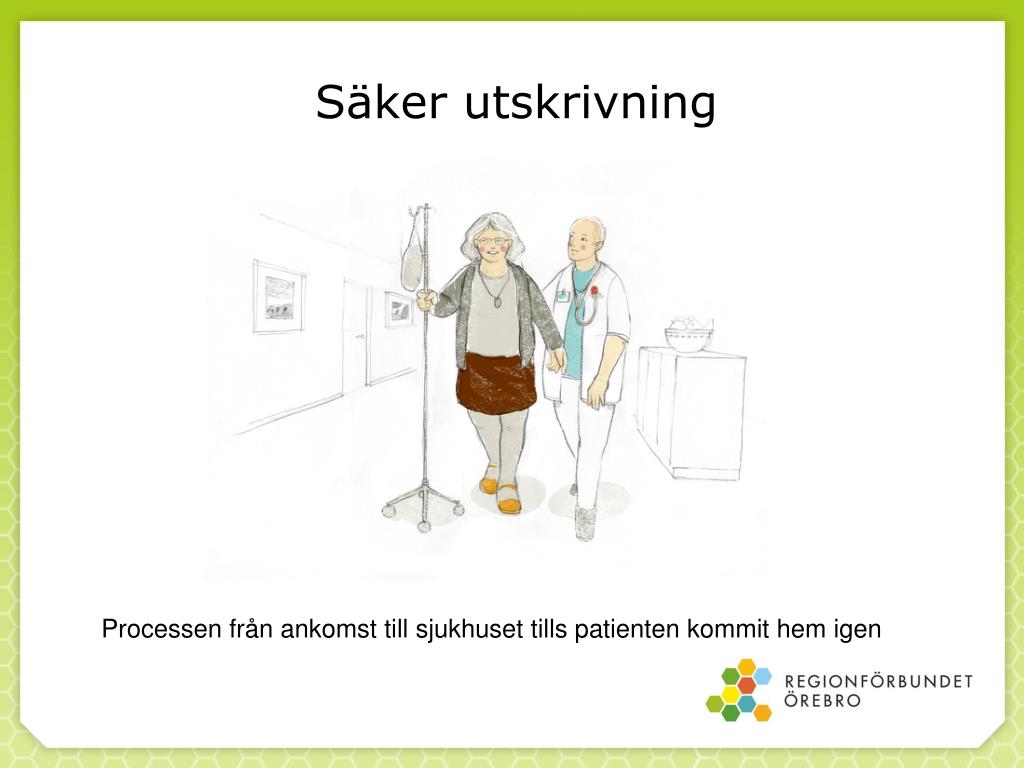 Säker utskrivning

Processen från ankomst till sjukhuset tills patienten kommit hem igen

REGIONFÖRBUNDET
ÖREBRO